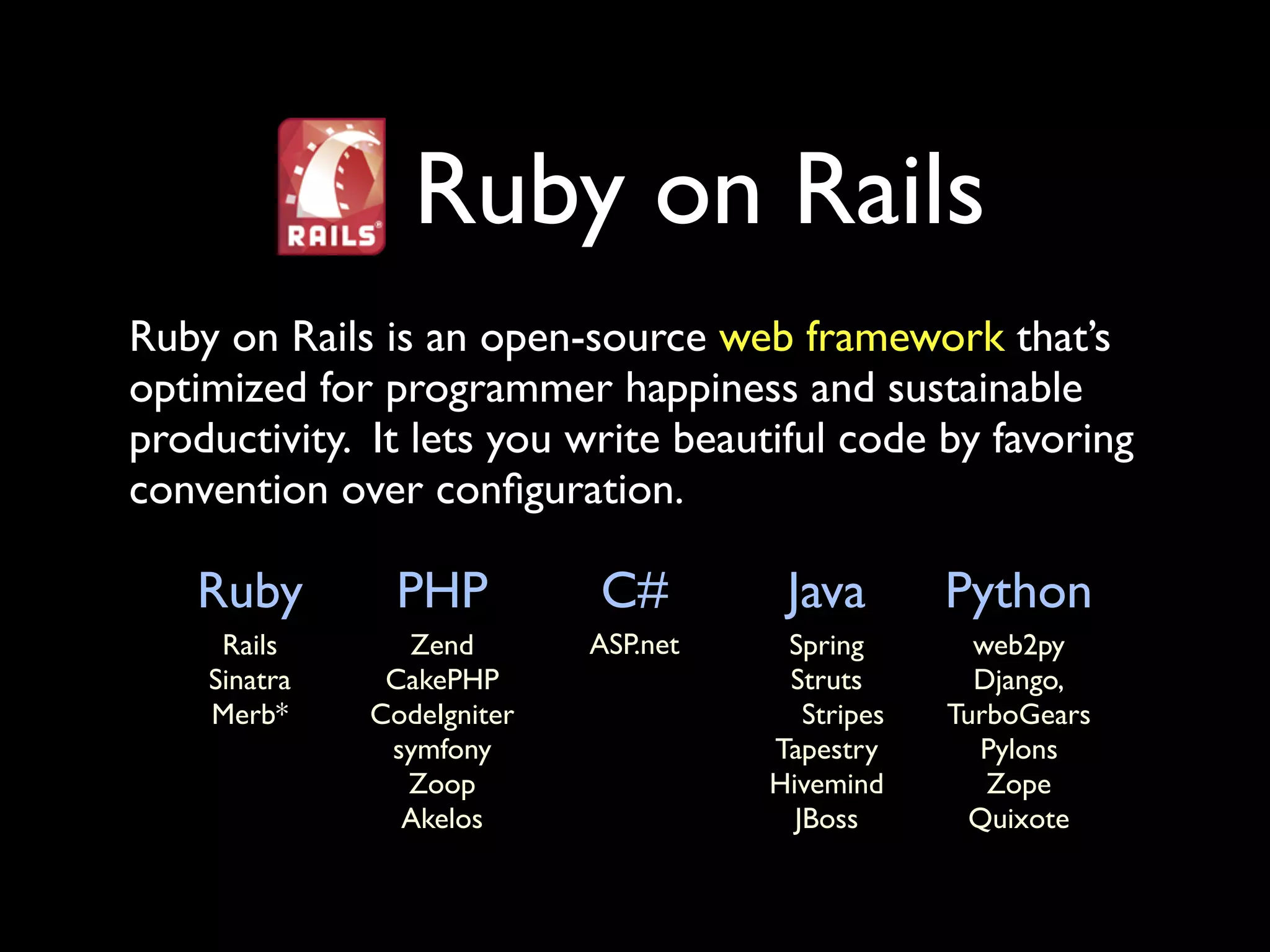 RAILS

Ruby on Rails

Ruby on Rails is an open-source web framework that's optimized for programmer happiness and sustainable productivity. It lets you write beautiful code by favoring convention over configuration.

Ruby
Rails
Sinatra
Merb*

PHP
Zend
CakePHP
CodeIgniter
symfony
Zoop
Akelos

C#
ASP.net

Java
Spring
Struts
Stripes
Tapestry
Hivemind
JBoss

Python
web2py
Django,
TurboGears
Pylons
Zope
Quixote